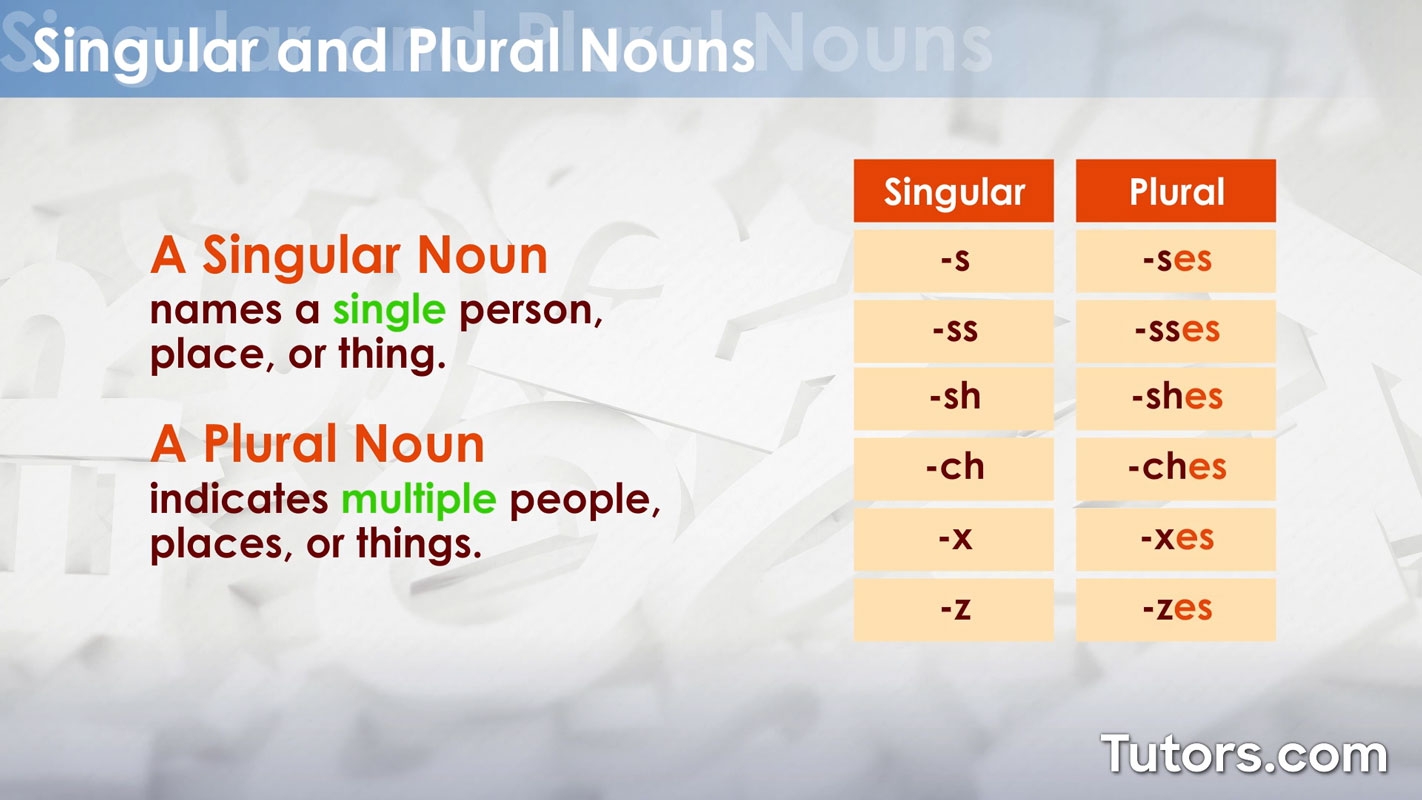 Singular and Plural Nouns

A Singular Noun
names a single person, place, or thing.

A Plural Noun
indicates multiple people, places, or things.

| Singular | Plural |
|---|---|
| -s | -ses |
| -ss | -sses |
| -sh | -shes |
| -ch | -ches |
| -x | -xes |
| -z | -zes |

Tutors.com